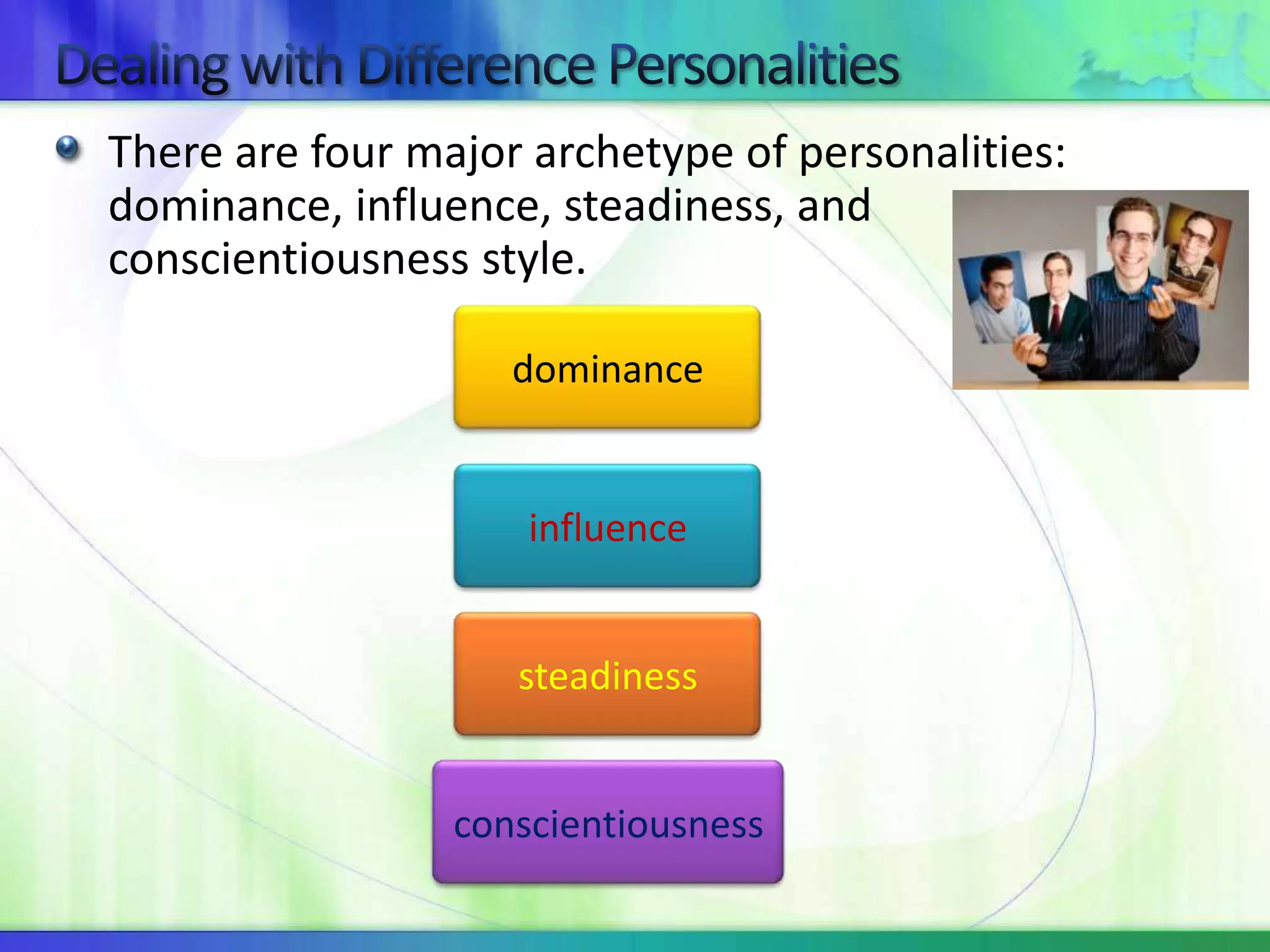 Dealing with Difference Personalities

There are four major archetype of personalities: dominance, influence, steadiness, and conscientiousness style.

dominance

influence

steadiness

conscientiousness